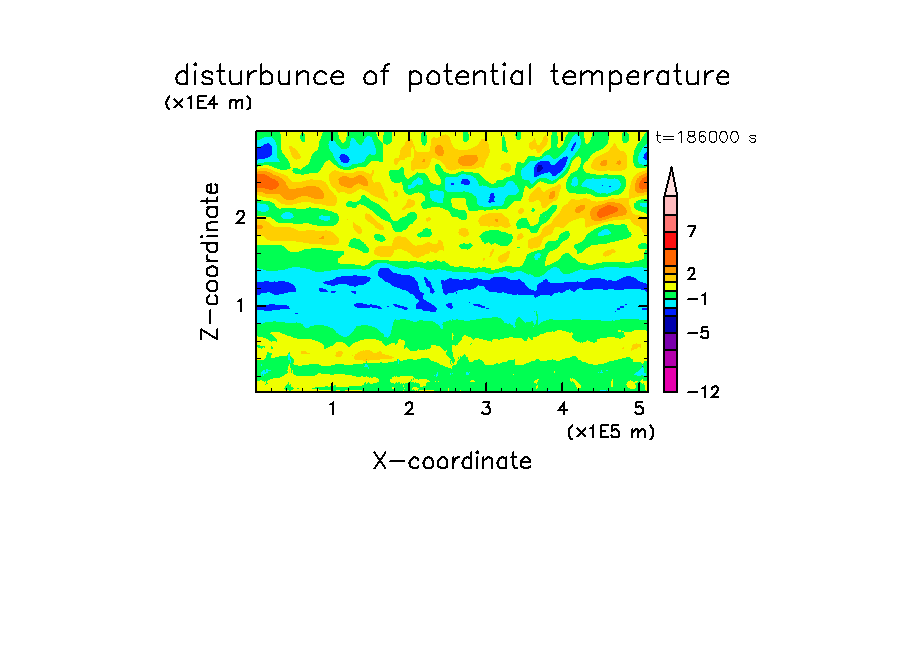 disturbunce of potential temperature

(x1E4 m)

t=186000 s

Z-coordinate

2

1

7

2

−1

−5

−12

1 2 3 4 5

(x1E5 m)

X-coordinate